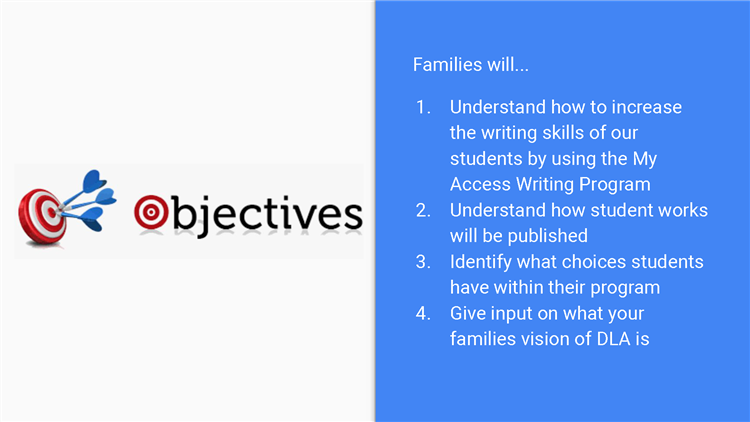 Objectives

Families will...

1. Understand how to increase the writing skills of our students by using the My Access Writing Program
2. Understand how student works will be published
3. Identify what choices students have within their program
4. Give input on what your families vision of DLA is